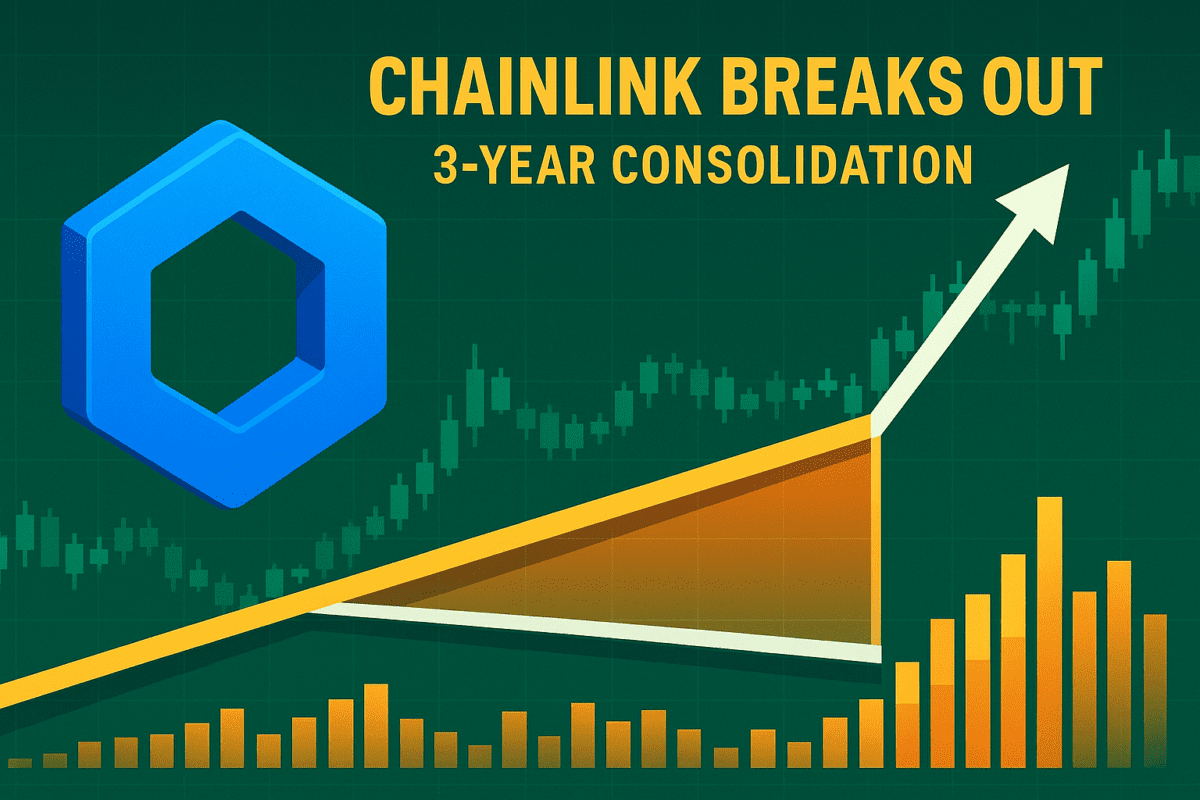 CHAINLINK BREAKS OUT
3-YEAR CONSOLIDATION